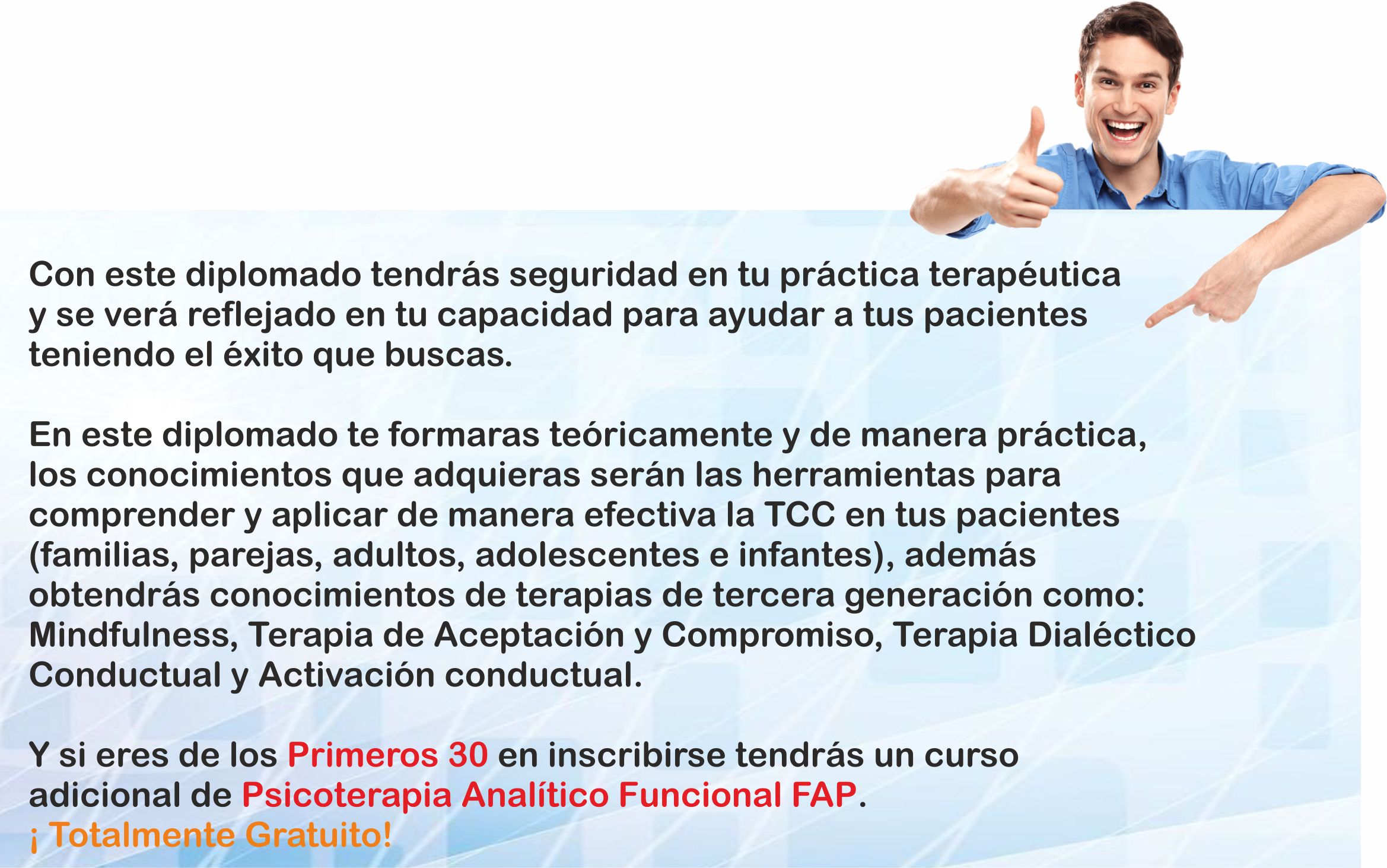 Con este diplomado tendrás seguridad en tu práctica terapéutica y se verá reflejado en tu capacidad para ayudar a tus pacientes teniendo el éxito que buscas.

En este diplomado te formaras teóricamente y de manera práctica, los conocimientos que adquieras serán las herramientas para comprender y aplicar de manera efectiva la TCC en tus pacientes (familias, parejas, adultos, adolescentes e infantes), además obtendrás conocimientos de terapias de tercera generación como: Mindfulness, Terapia de Aceptación y Compromiso, Terapia Dialéctico Conductual y Activación conductual.

Y si eres de los Primeros 30 en inscribirse tendrás un curso adicional de Psicoterapia Analítico Funcional FAP.
¡ Totalmente Gratuito!